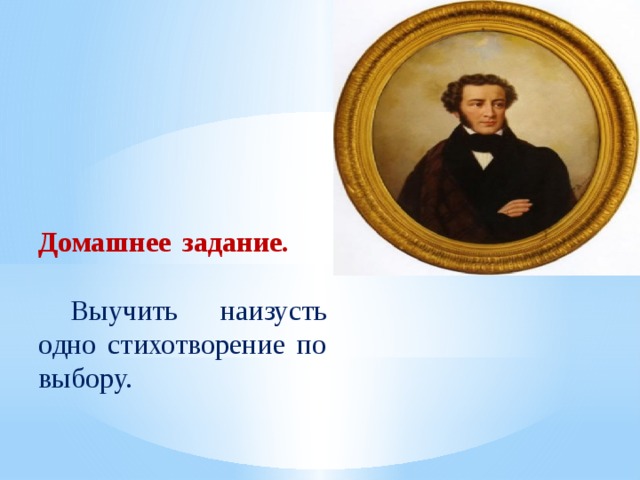 Домашнее задание.

Выучить наизусть одно стихотворение по выбору.